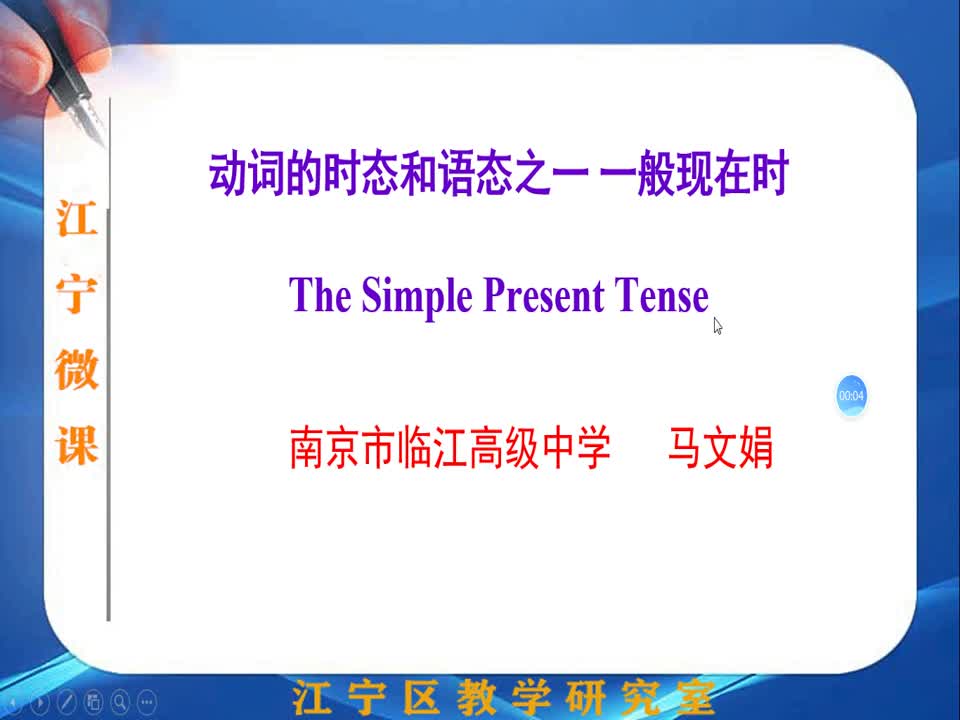 江宁微课

动词的时态和语态之一 一般现在时

The Simple Present Tense

00:04

南京市临江高级中学 马文娟

江宁区教学研究室